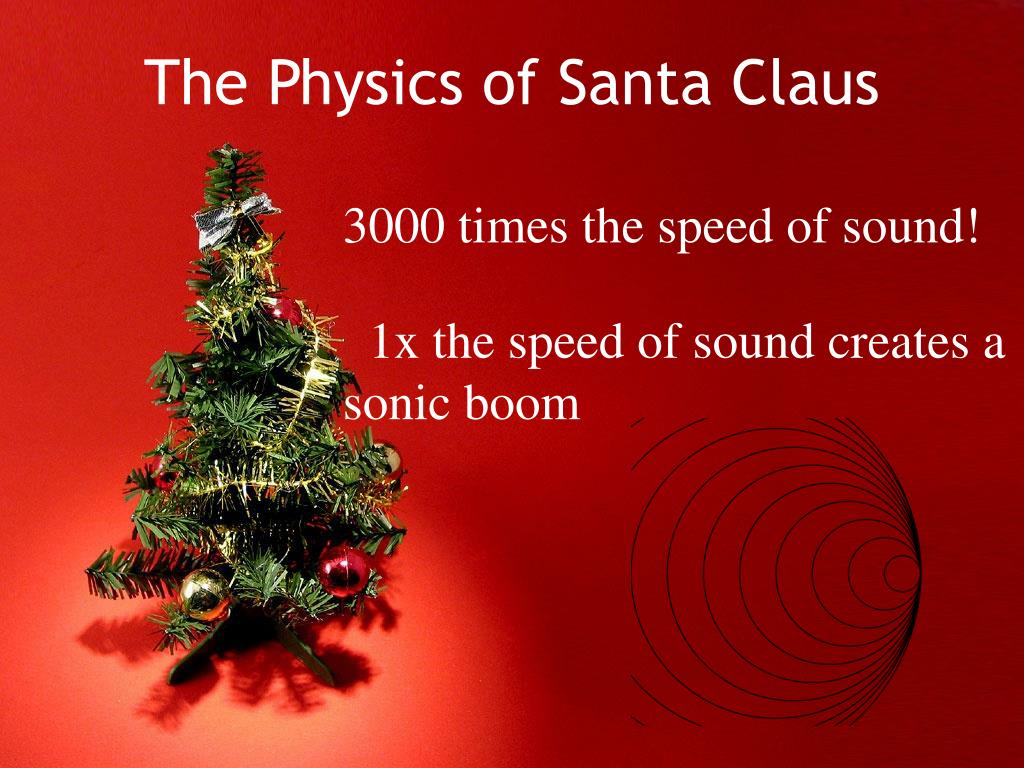 The Physics of Santa Claus

3000 times the speed of sound!

1x the speed of sound creates a sonic boom